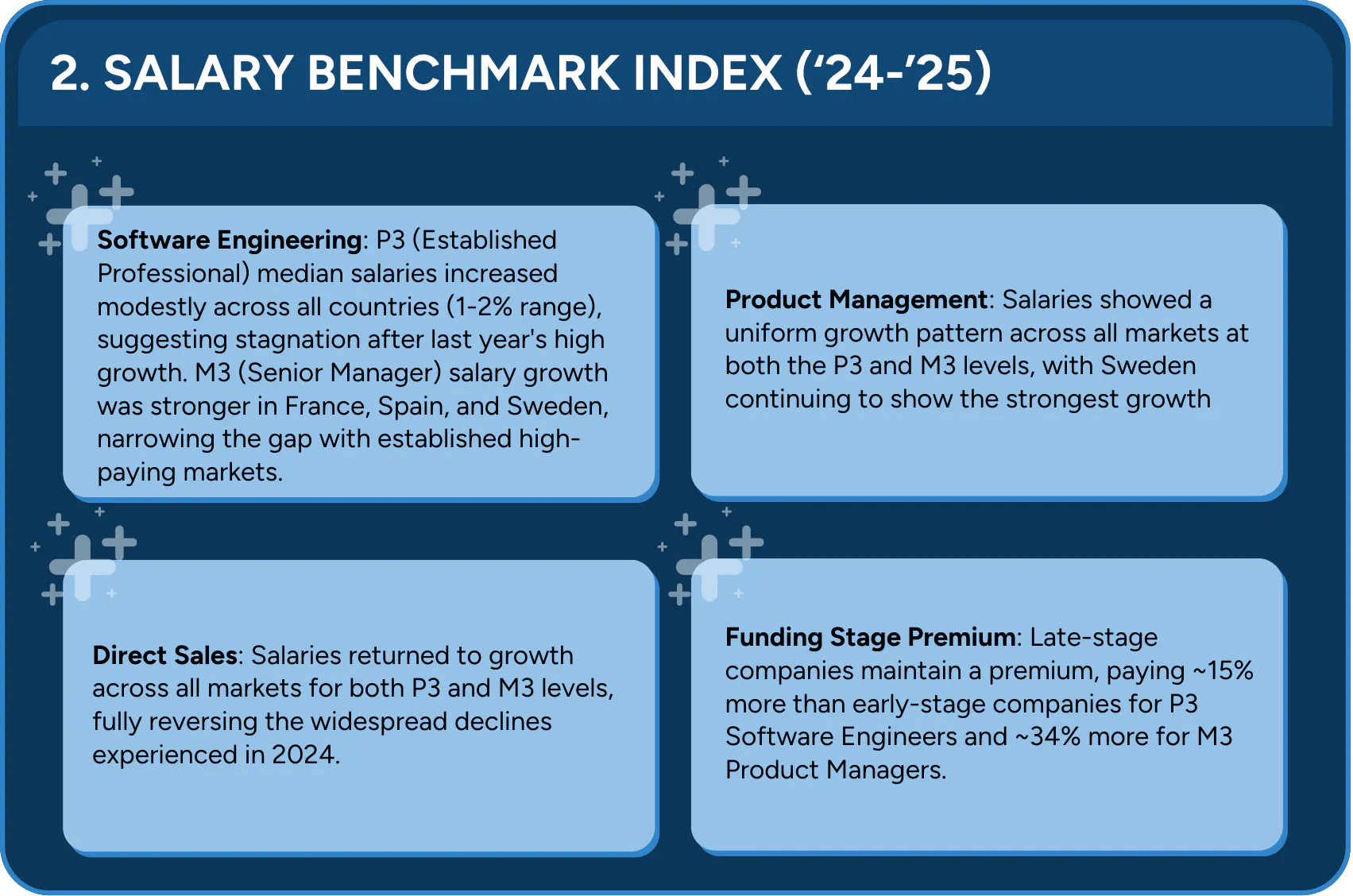 2. SALARY BENCHMARK INDEX ('24-'25)

Software Engineering: P3 (Established Professional) median salaries increased modestly across all countries (1-2% range), suggesting stagnation after last year's high growth. M3 (Senior Manager) salary growth was stronger in France, Spain, and Sweden, narrowing the gap with established high-paying markets.

Product Management: Salaries showed a uniform growth pattern across all markets at both the P3 and M3 levels, with Sweden continuing to show the strongest growth

Direct Sales: Salaries returned to growth across all markets for both P3 and M3 levels, fully reversing the widespread declines experienced in 2024.

Funding Stage Premium: Late-stage companies maintain a premium, paying ~15% more than early-stage companies for P3 Software Engineers and ~34% more for M3 Product Managers.